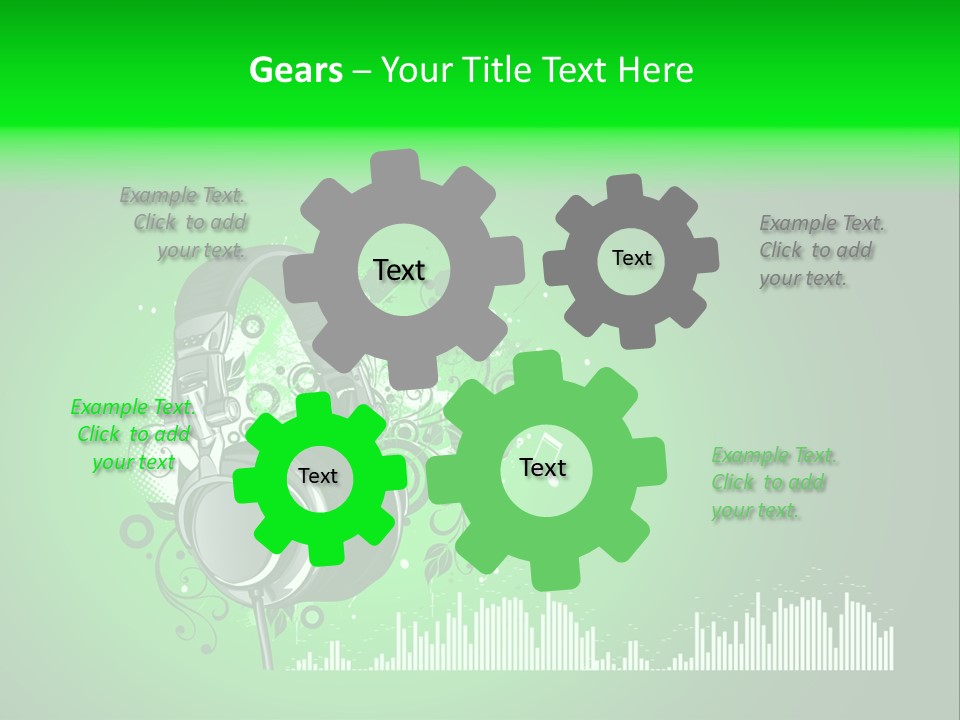 Gears – Your Title Text Here

Example Text. Click to add your text.

Text

Text

Example Text. Click to add your text.

Example Text. Click to add your text

Text

Text

Example Text. Click to add your text.